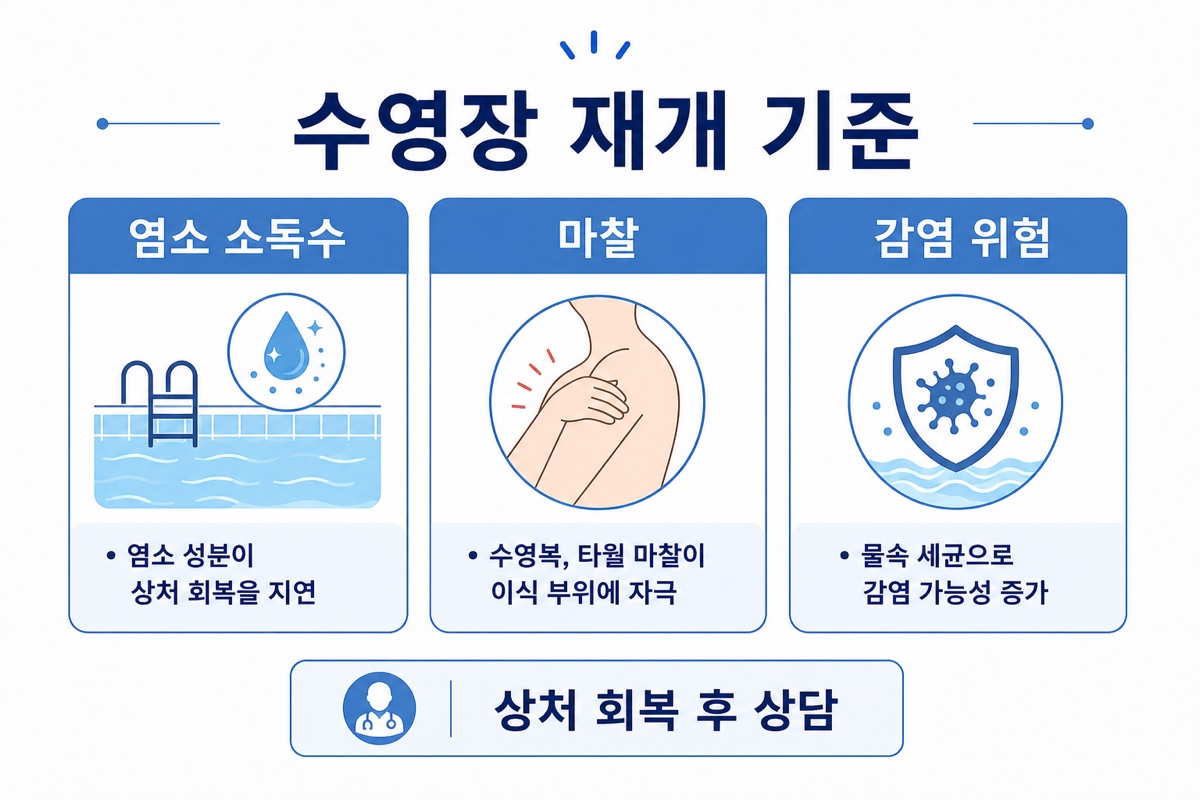 수영장 재개 기준

염소 소독수

• 염소 성분이 상처 회복을 지연

마찰

• 수영복, 타월 마찰이 이식 부위에 자극

감염 위험

• 물속 세균으로 감염 가능성 증가

상처 회복 후 상담